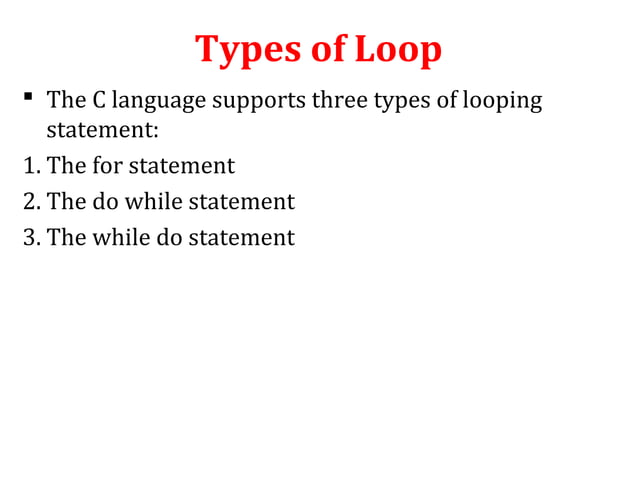 Types of Loop

▪ The C language supports three types of looping statement:

1. The for statement
2. The do while statement
3. The while do statement